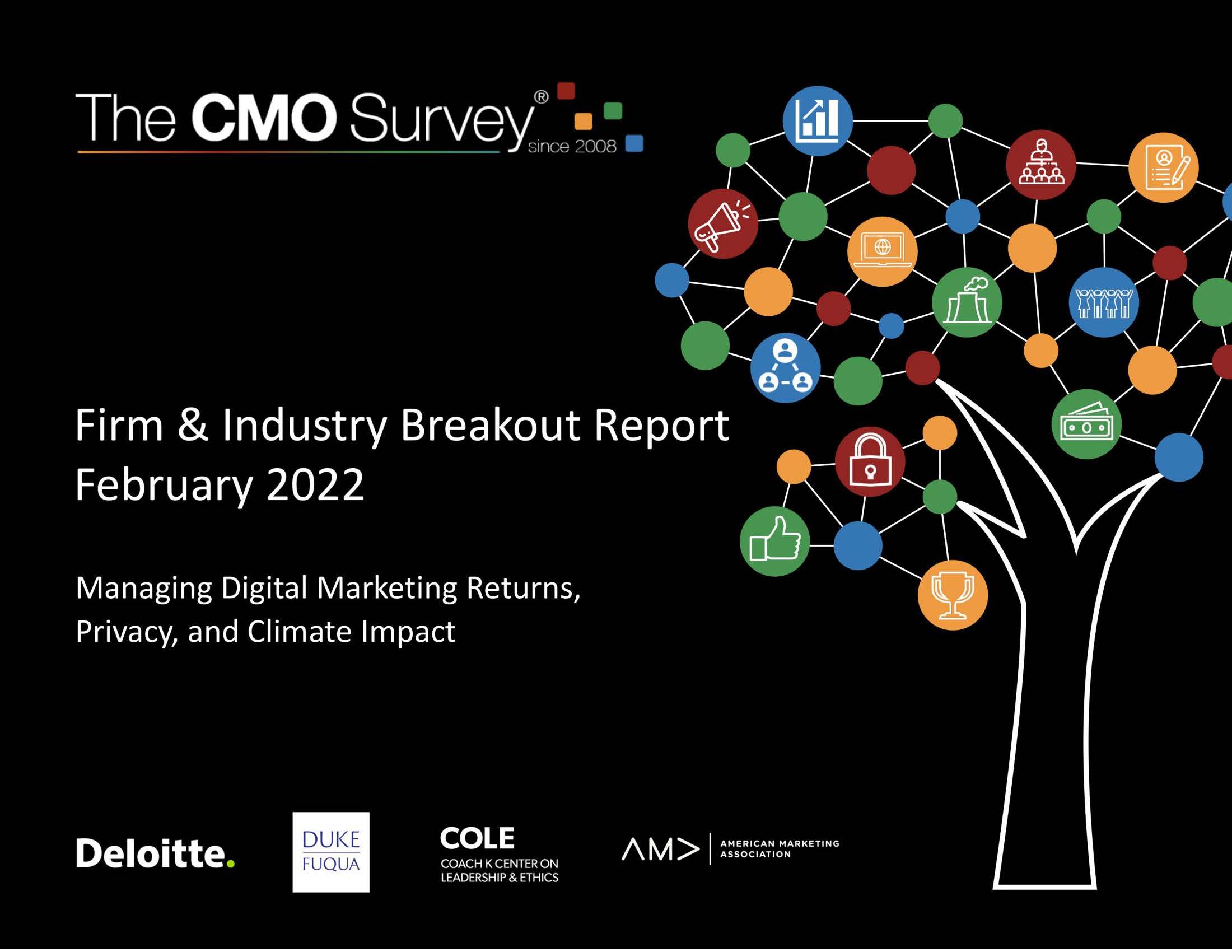 The CMO Survey®
since 2008

Firm & Industry Breakout Report
February 2022

Managing Digital Marketing Returns, Privacy, and Climate Impact

Deloitte.

DUKE
FUQUA

COLE
COACH K CENTER ON LEADERSHIP & ETHICS

AM> AMERICAN MARKETING ASSOCIATION